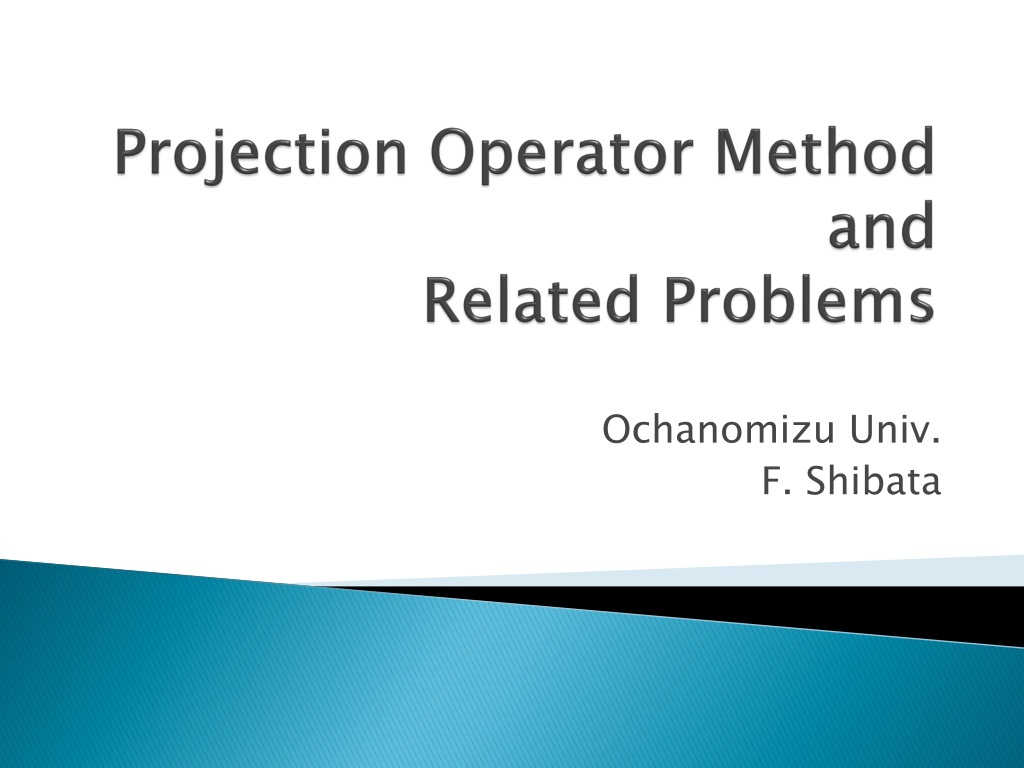 Projection Operator Method
and
Related Problems

Ochanomizu Univ.
F. Shibata